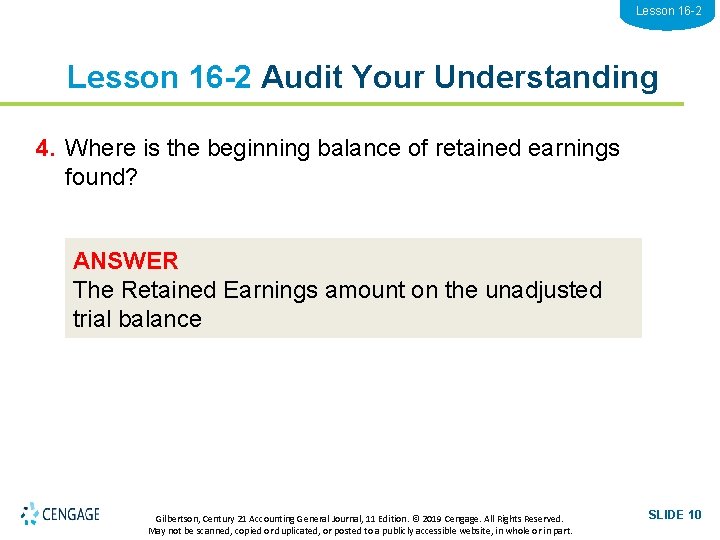 Lesson 16-2

Lesson 16-2 Audit Your Understanding

4. Where is the beginning balance of retained earnings found?

ANSWER
The Retained Earnings amount on the unadjusted trial balance

CENGAGE

Gilbertson, Century 21 Accounting General Journal, 11 Edition. © 2019 Cengage. All Rights Reserved. May not be scanned, copied or duplicated, or posted to a publicly accessible website, in whole or in part.

SLIDE 10